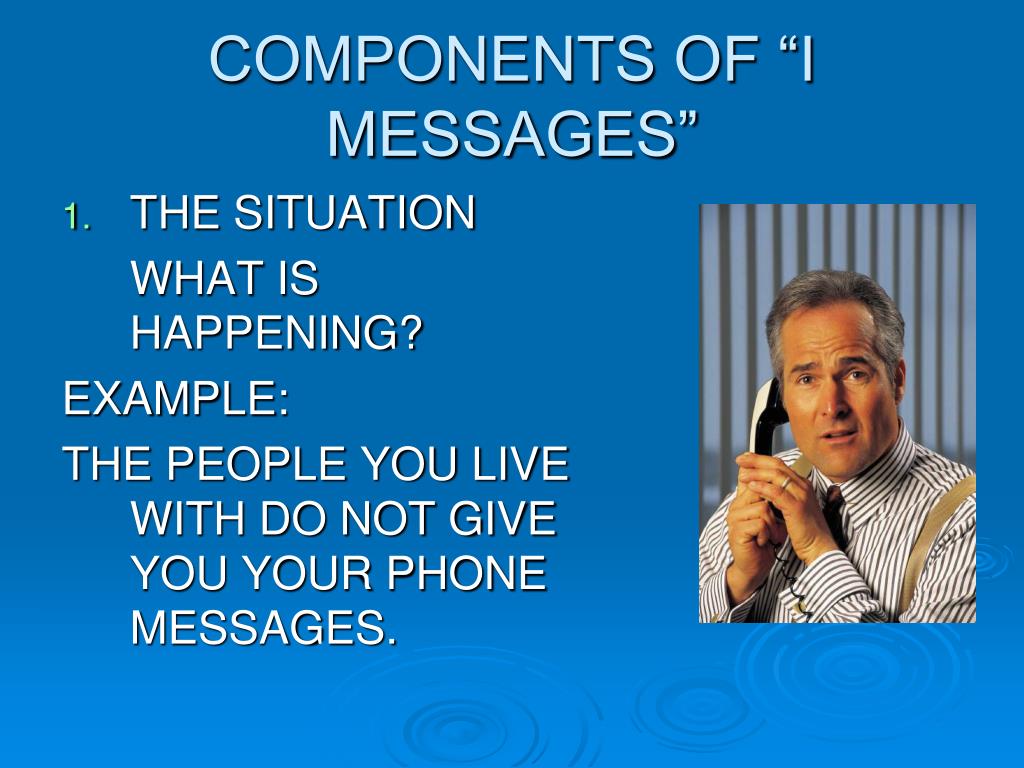 COMPONENTS OF “I MESSAGES”

1. THE SITUATION

WHAT IS HAPPENING?

EXAMPLE:

THE PEOPLE YOU LIVE WITH DO NOT GIVE YOU YOUR PHONE MESSAGES.